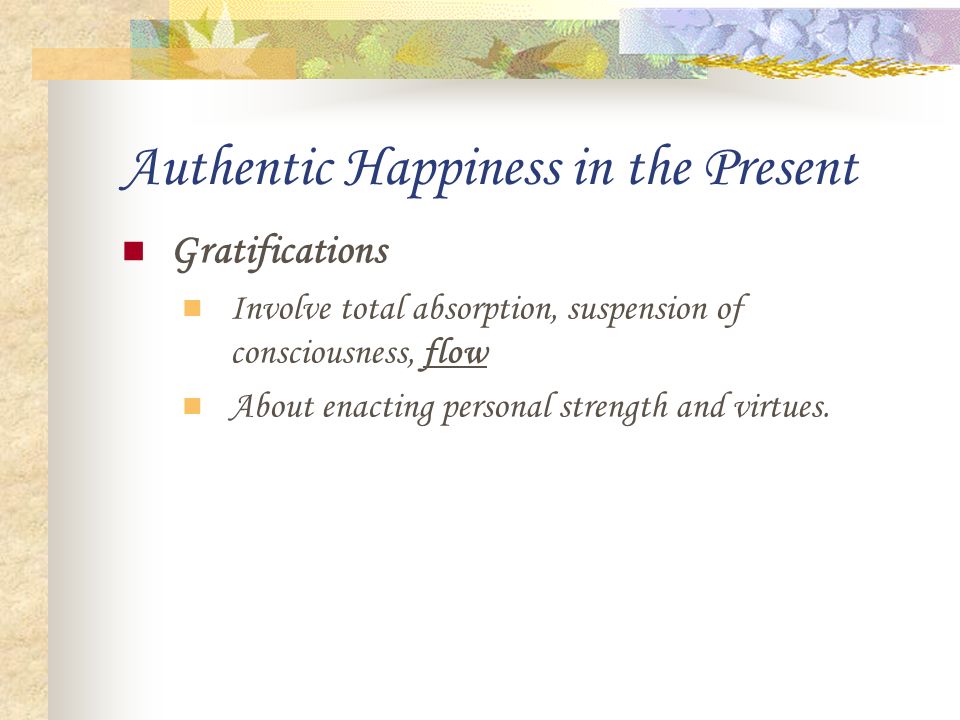 Authentic Happiness in the Present

Gratifications

Involve total absorption, suspension of consciousness, flow

About enacting personal strength and virtues.